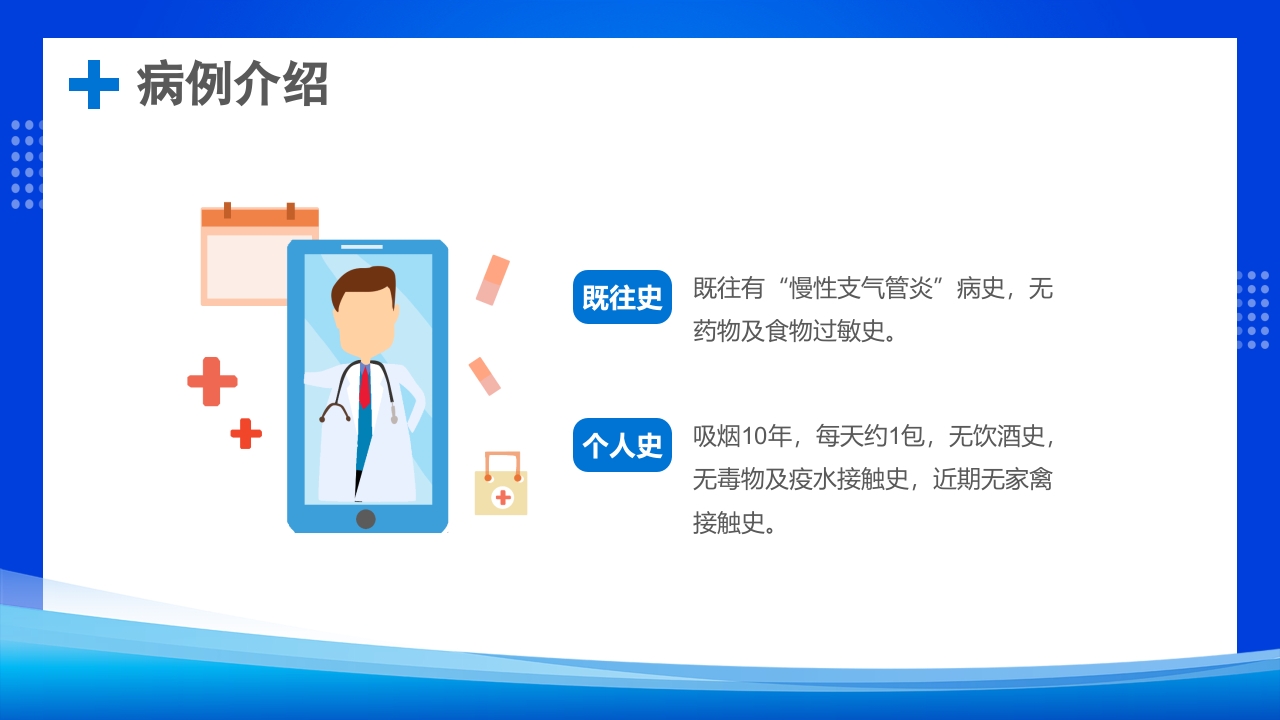 病例介绍

既往史

既往有“慢性支气管炎”病史，无药物及食物过敏史。

个人史

吸烟10年，每天约1包，无饮酒史，无毒物及疫水接触史，近期无家禽接触史。